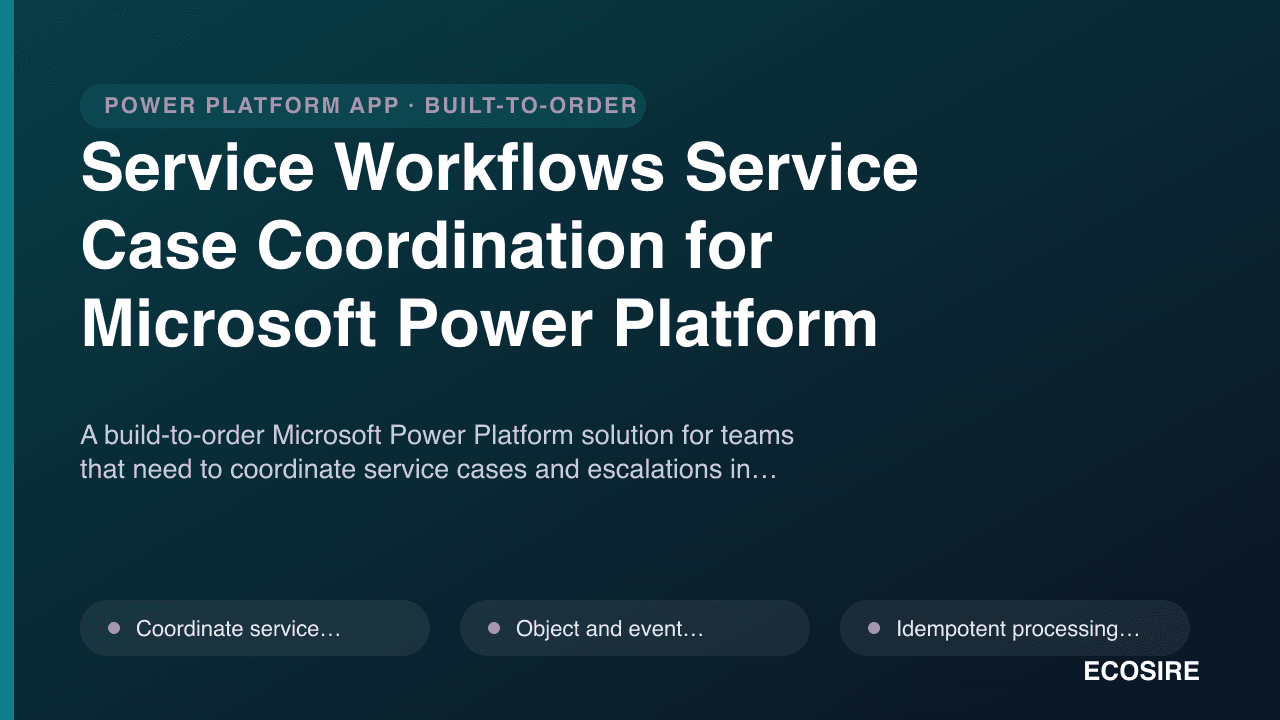 POWER PLATFORM APP · BUILT-TO-ORDER

Service Workflows Service Case Coordination for Microsoft Power Platform

A build-to-order Microsoft Power Platform solution for teams that need to coordinate service cases and escalations in…

Coordinate service…

Object and event…

Idempotent processing…

ECOSIRE